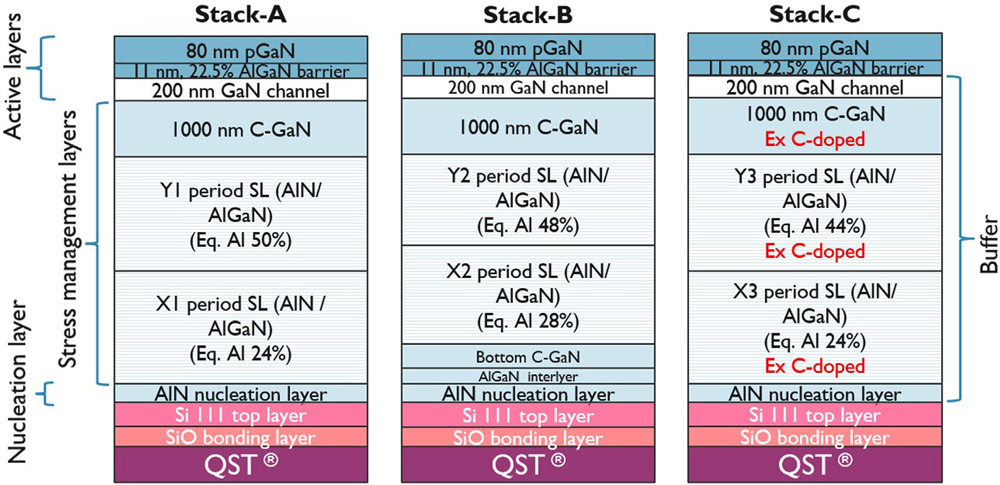 Active layers

Stress management layers

Nucleation layer

Stack-A

80 nm pGaN
11 nm, 22.5% AlGaN barrier
200 nm GaN channel
1000 nm C-GaN
Y1 period SL (AlN/ AlGaN) (Eq. Al 50%)
X1 period SL (AlN / AlGaN) (Eq. Al 24%)
AlN nucleation layer
Si 111 top layer
SiO bonding layer
QST ®

Stack-B

80 nm pGaN
11 nm, 22.5% AlGaN barrier
200 nm GaN channel
1000 nm C-GaN
Y2 period SL (AlN/ AlGaN) (Eq. Al 48%)
X2 period SL (AlN/ AlGaN) (Eq. Al 28%)
Bottom C-GaN
AlGaN interlyer
AlN nucleation layer
Si 111 top layer
SiO bonding layer
QST ®

Stack-C

80 nm pGaN
11 nm, 22.5% AlGaN barrier
200 nm GaN channel
1000 nm C-GaN
Ex C-doped
Y3 period SL (AlN/ AlGaN) (Eq. Al 44%)
Ex C-doped
X3 period SL (AlN/ AlGaN) (Eq. Al 24%)
Ex C-doped
AlN nucleation layer
Si 111 top layer
SiO bonding layer
QST ®

Buffer